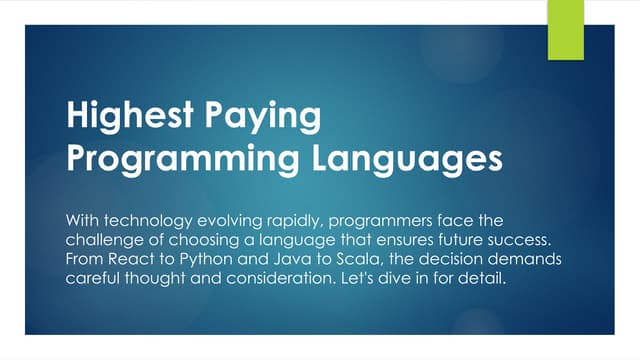 Highest Paying Programming Languages

With technology evolving rapidly, programmers face the challenge of choosing a language that ensures future success. From React to Python and Java to Scala, the decision demands careful thought and consideration. Let's dive in for detail.